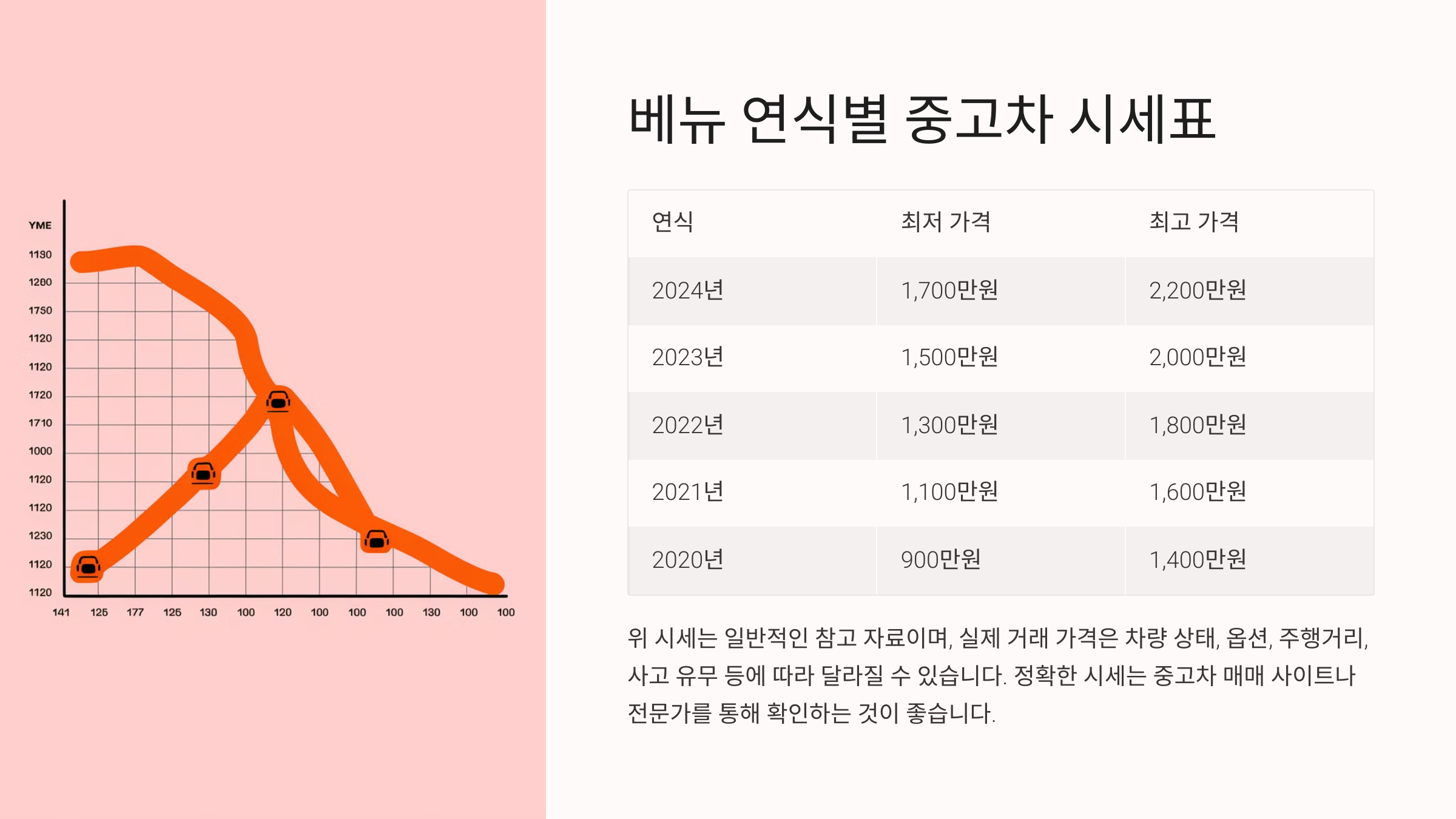 YME
1130
1280
1750
1120
1120
1720
1710
1000
1120
1120
1230
1120
1120

141 125 177 125 130 100 120 100 100 100 130 100 100

베뉴 연식별 중고차 시세표

| 연식 | 최저 가격 | 최고 가격 |
|---|---|---|
| 2024년 | 1,700만원 | 2,200만원 |
| 2023년 | 1,500만원 | 2,000만원 |
| 2022년 | 1,300만원 | 1,800만원 |
| 2021년 | 1,100만원 | 1,600만원 |
| 2020년 | 900만원 | 1,400만원 |

위 시세는 일반적인 참고 자료이며, 실제 거래 가격은 차량 상태, 옵션, 주행거리, 사고 유무 등에 따라 달라질 수 있습니다. 정확한 시세는 중고차 매매 사이트나 전문가를 통해 확인하는 것이 좋습니다.